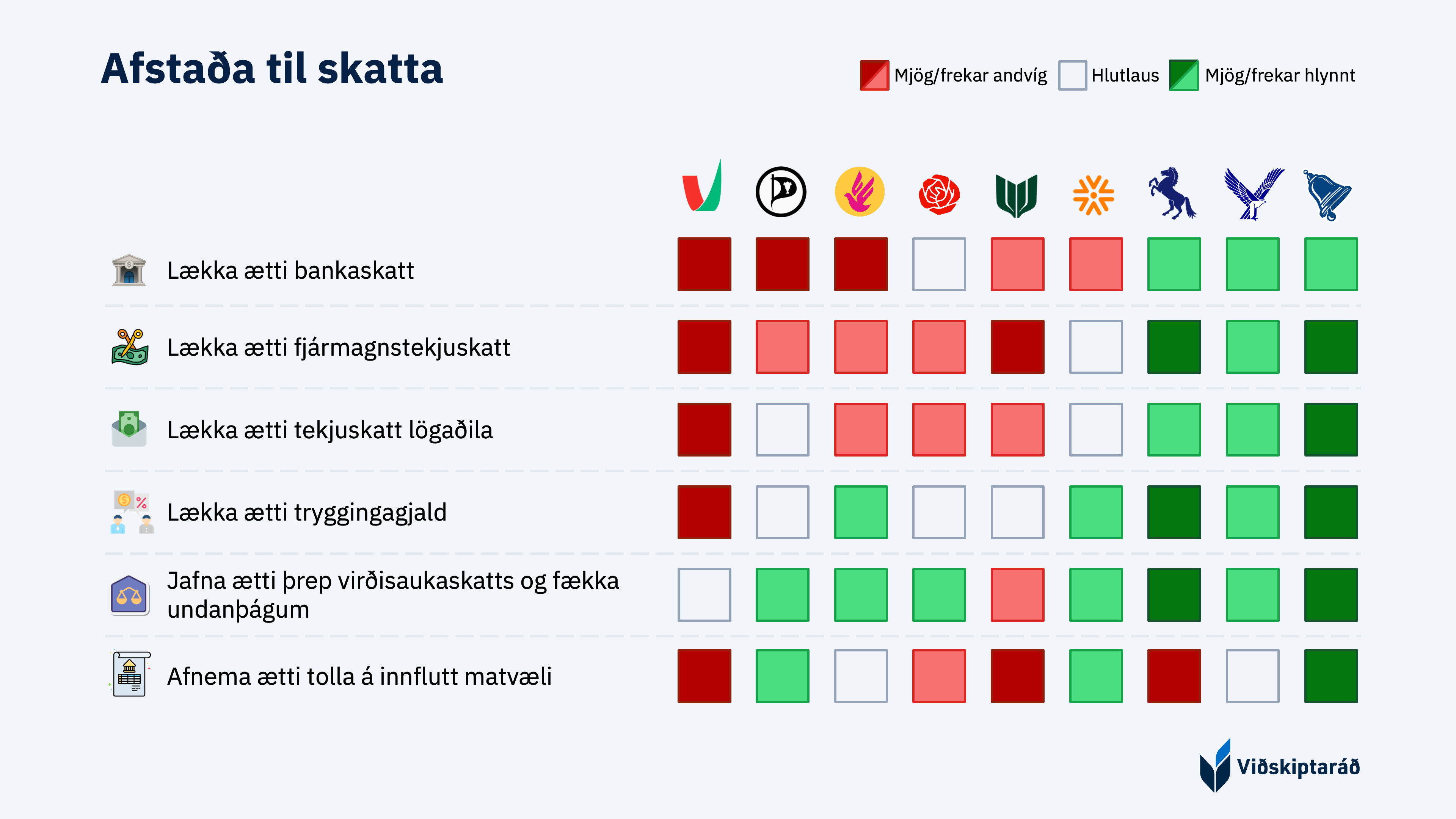 Afstaða til skatta

Mjög/frekar andvíg Hlutlaus Mjög/frekar hlynnt

Lækka ætti bankaskatt

Lækka ætti fjármagnstekjuskatt

Lækka ætti tekjuskatt lögaðila

Lækka ætti tryggingagjald

Jafna ætti þrep virðisaukaskatts og fækka undanþágum

Afnema ætti tolla á innflutt matvæli

Viðskiptaráð